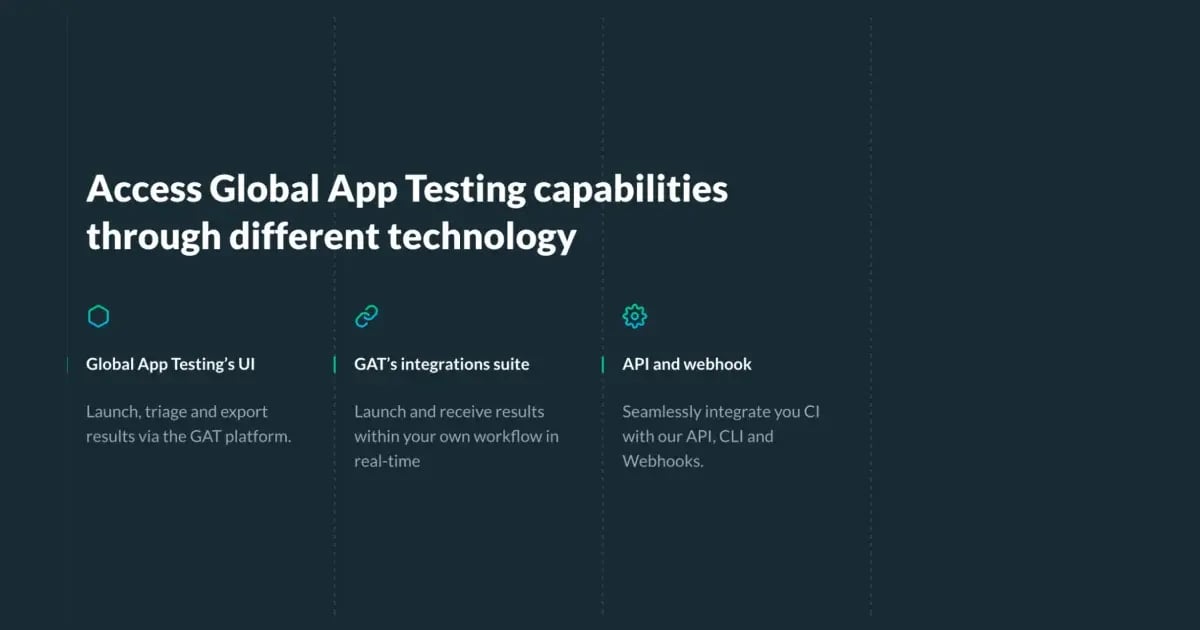 Access Global App Testing capabilities through different technology

Global App Testing's UI

Launch, triage and export results via the GAT platform.

GAT's integrations suite

Launch and receive results within your own workflow in real-time

API and webhook

Seamlessly integrate you CI with our API, CLI and Webhooks.